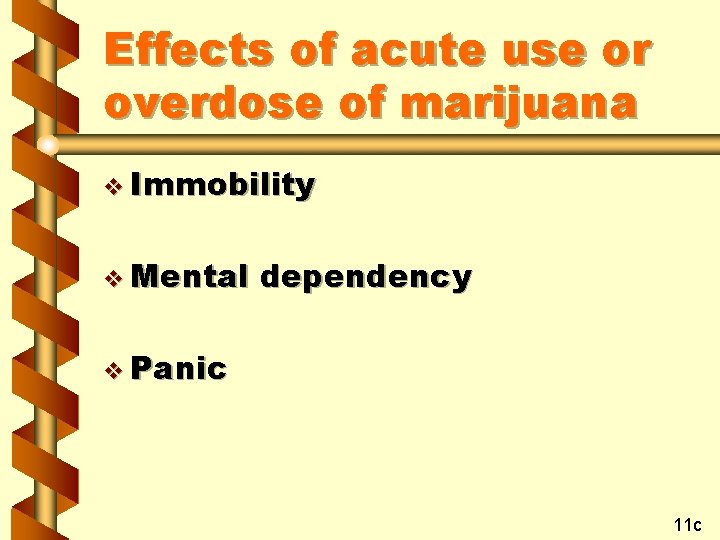 Effects of acute use or overdose of marijuana

❖ Immobility

❖ Mental dependency

❖ Panic

11c